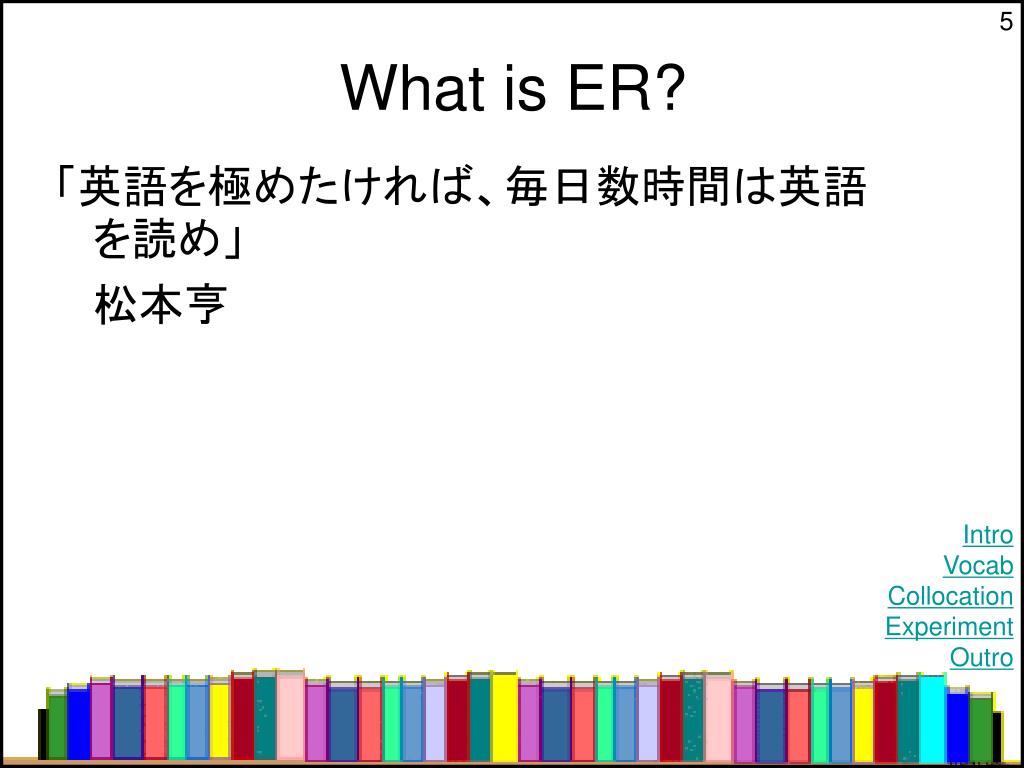 5

What is ER?

「英語を極めたければ、毎日数時間は英語を読め」

松本亨

Intro
Vocab
Collocation
Experiment
Outro